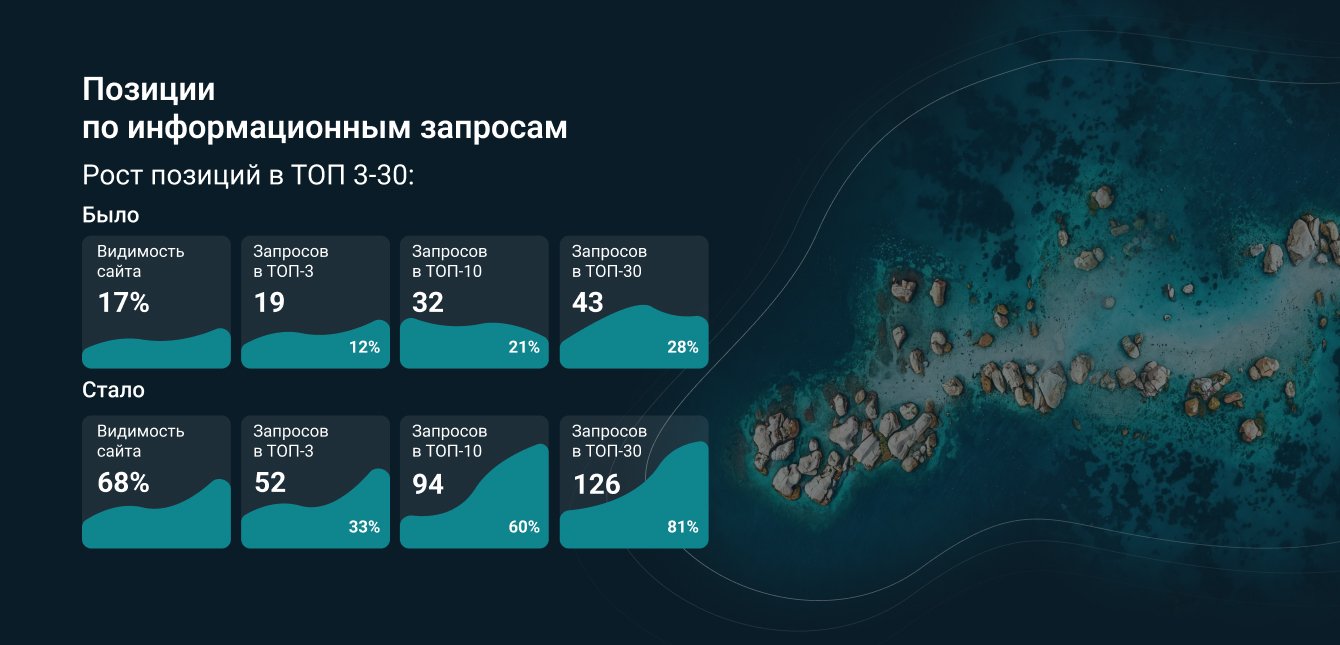 Позиции
по информационным запросам

Рост позиций в ТОП 3-30:

Было

Видимость сайта
17%

Запросов в ТОП-3
19
12%

Запросов в ТОП-10
32
21%

Запросов в ТОП-30
43
28%

Стало

Видимость сайта
68%

Запросов в ТОП-3
52
33%

Запросов в ТОП-10
94
60%

Запросов в ТОП-30
126
81%